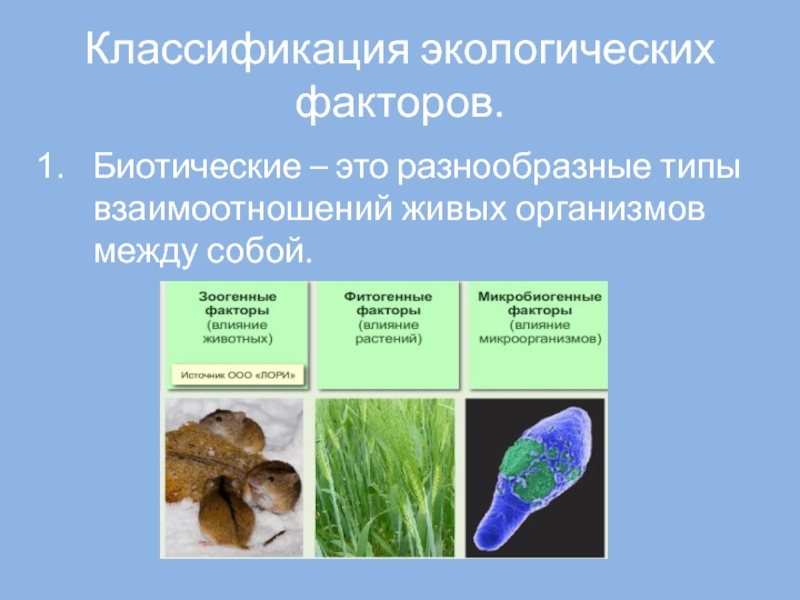 Классификация экологических факторов.

1. Биотические – это разнообразные типы взаимоотношений живых организмов между собой.

Зоогенные факторы (влияние животных)

Источник ООО «ЛОРИ»

Фитогенные факторы (влияние растений)

Микробиогенные факторы (влияние микроорганизмов)